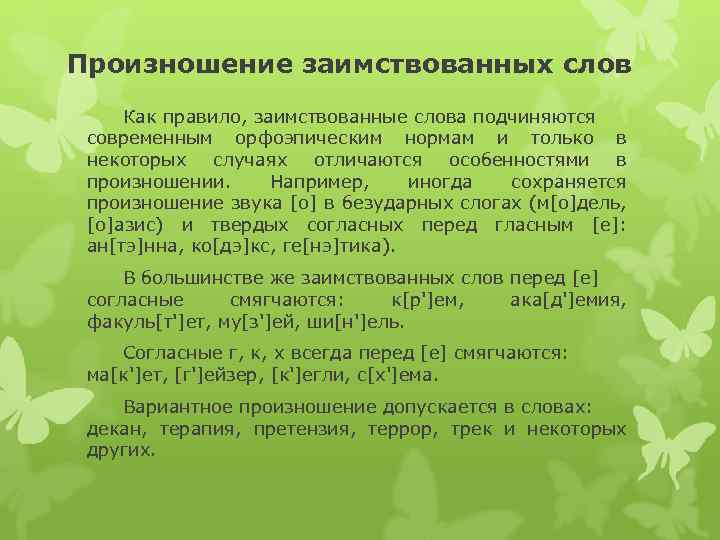 Произношение заимствованных слов

Как правило, заимствованные слова подчиняются современным орфоэпическим нормам и только в некоторых случаях отличаются особенностями в произношении. Например, иногда сохраняется произношение звука [о] в безударных слогах (м[о]дель, [о]азис) и твердых согласных перед гласным [е]: ан[тэ]нна, ко[дэ]кс, ге[нэ]тика).

В большинстве же заимствованных слов перед [е] согласные смягчаются: к[р']ем, ака[д']емия, факуль[т']ет, му[з']ей, ши[н']ель.

Согласные г, к, х всегда перед [е] смягчаются: ма[к']ет, [г']ейзер, [к']егли, с[х']ема.

Вариантное произношение допускается в словах: декан, терапия, претензия, террор, трек и некоторых других.